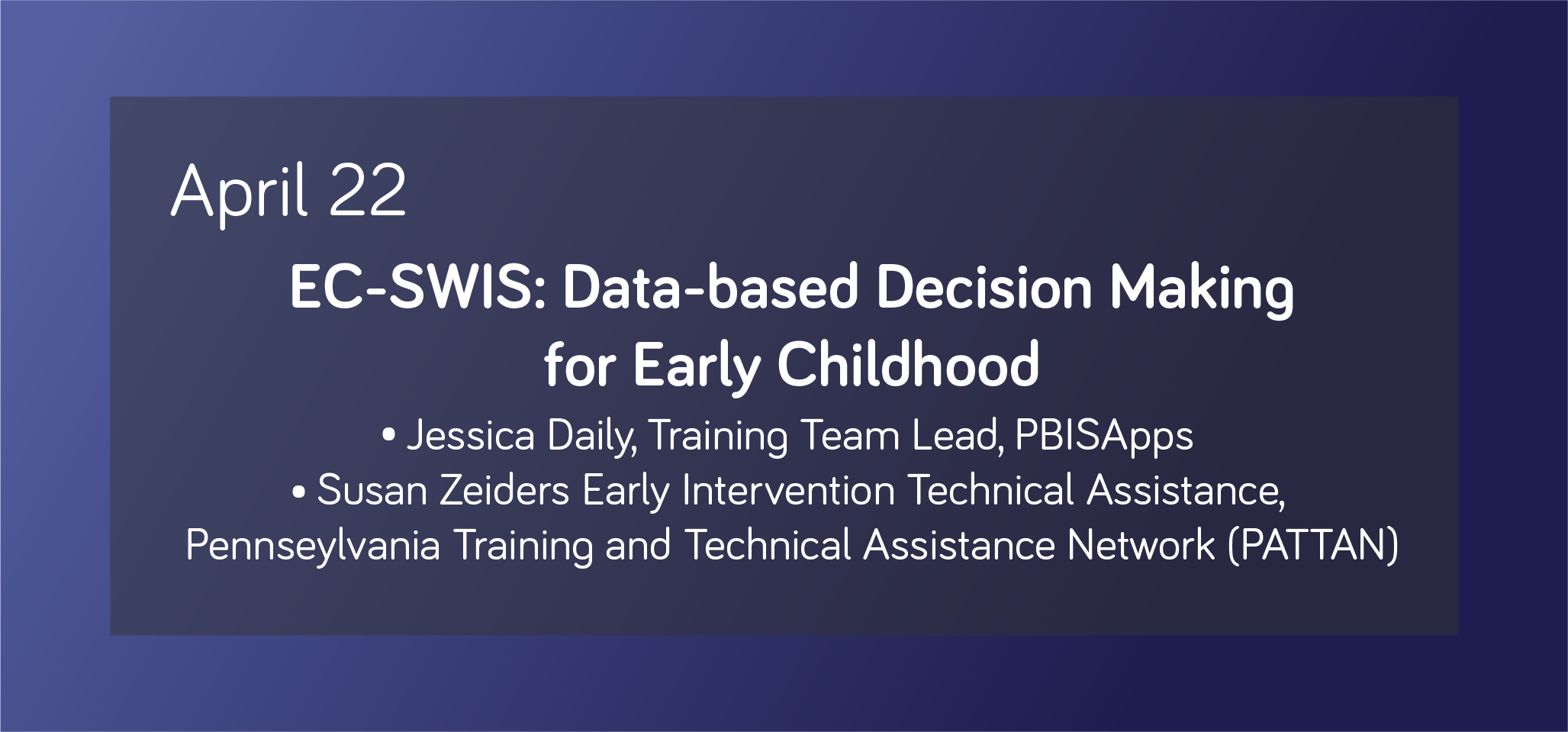 April 22

EC-SWIS: Data-based Decision Making for Early Childhood

• Jessica Daily, Training Team Lead, PBISApps
• Susan Zeiders Early Intervention Technical Assistance, Pennseylvania Training and Technical Assistance Network (PATTAN)